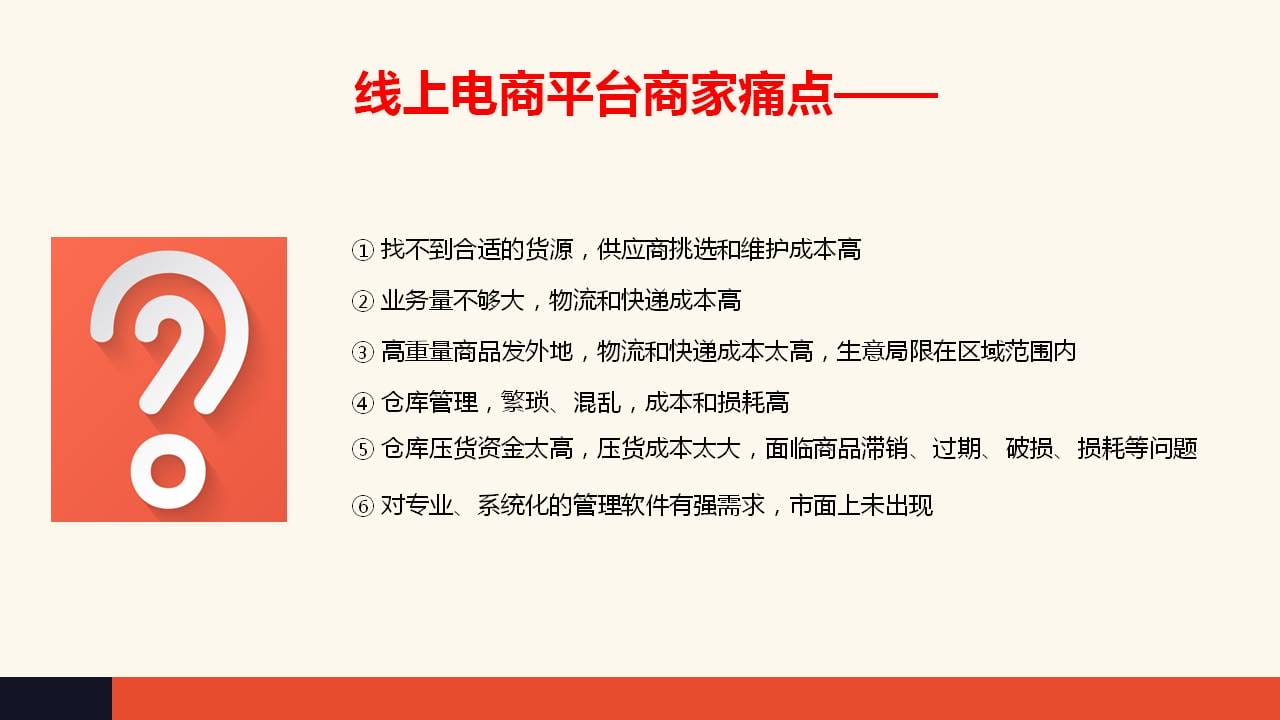 线上电商平台商家痛点——

① 找不到合适的货源，供应商挑选和维护成本高

② 业务量不够大，物流和快递成本高

③ 高重量商品发外地，物流和快递成本太高，生意局限在区域范围内

④ 仓库管理，繁琐、混乱，成本和损耗高

⑤ 仓库压货资金太高，压货成本太大，面临商品滞销、过期、破损、损耗等问题

⑥ 对专业、系统化的管理软件有强需求，市面上未出现